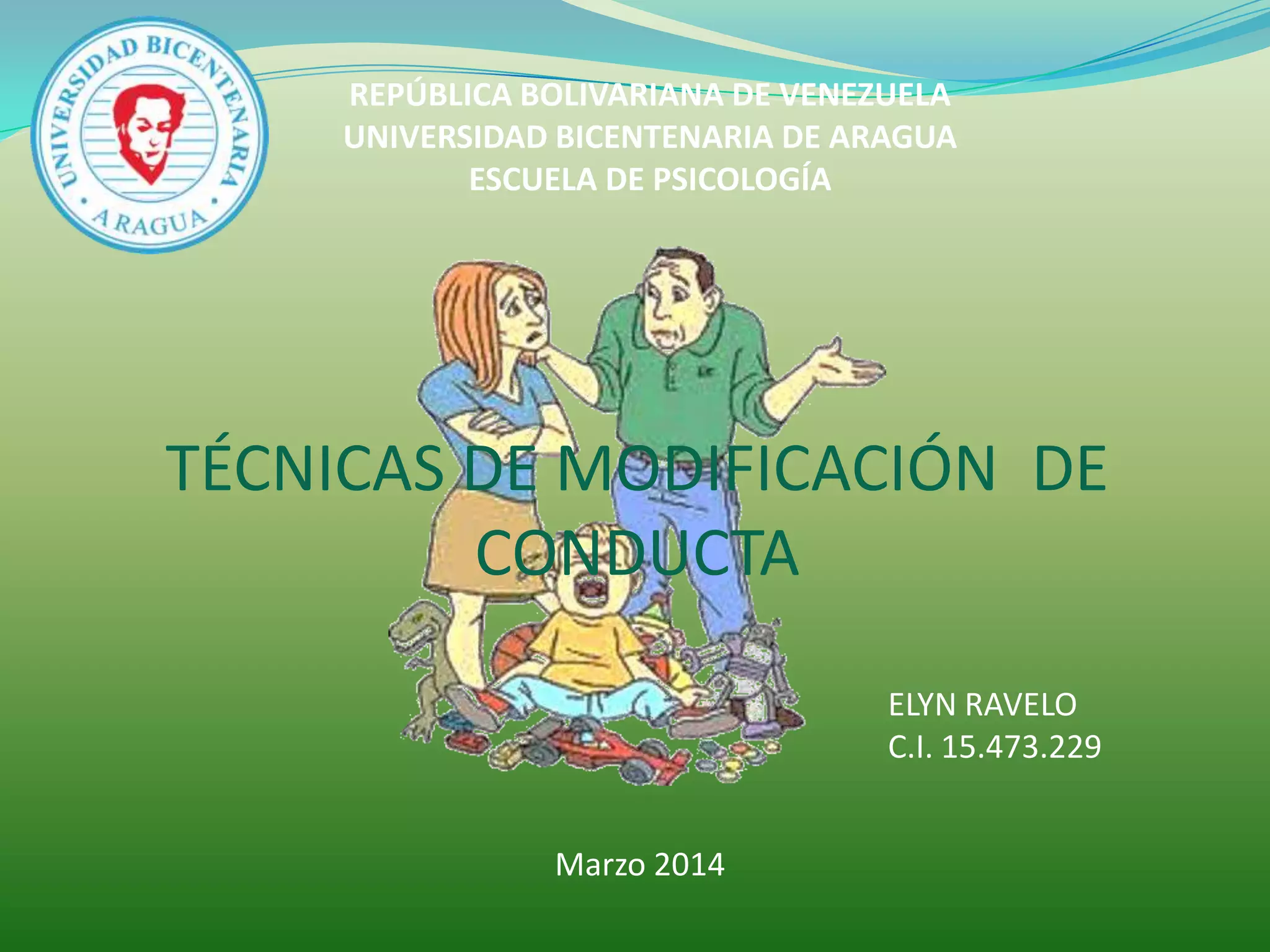 UNIVERSIDAD BICENTENARIA
ARAGUA

REPÚBLICA BOLIVARIANA DE VENEZUELA
UNIVERSIDAD BICENTENARIA DE ARAGUA
ESCUELA DE PSICOLOGÍA

TÉCNICAS DE MODIFICACIÓN DE CONDUCTA

ELYN RAVELO
C.I. 15.473.229

Marzo 2014